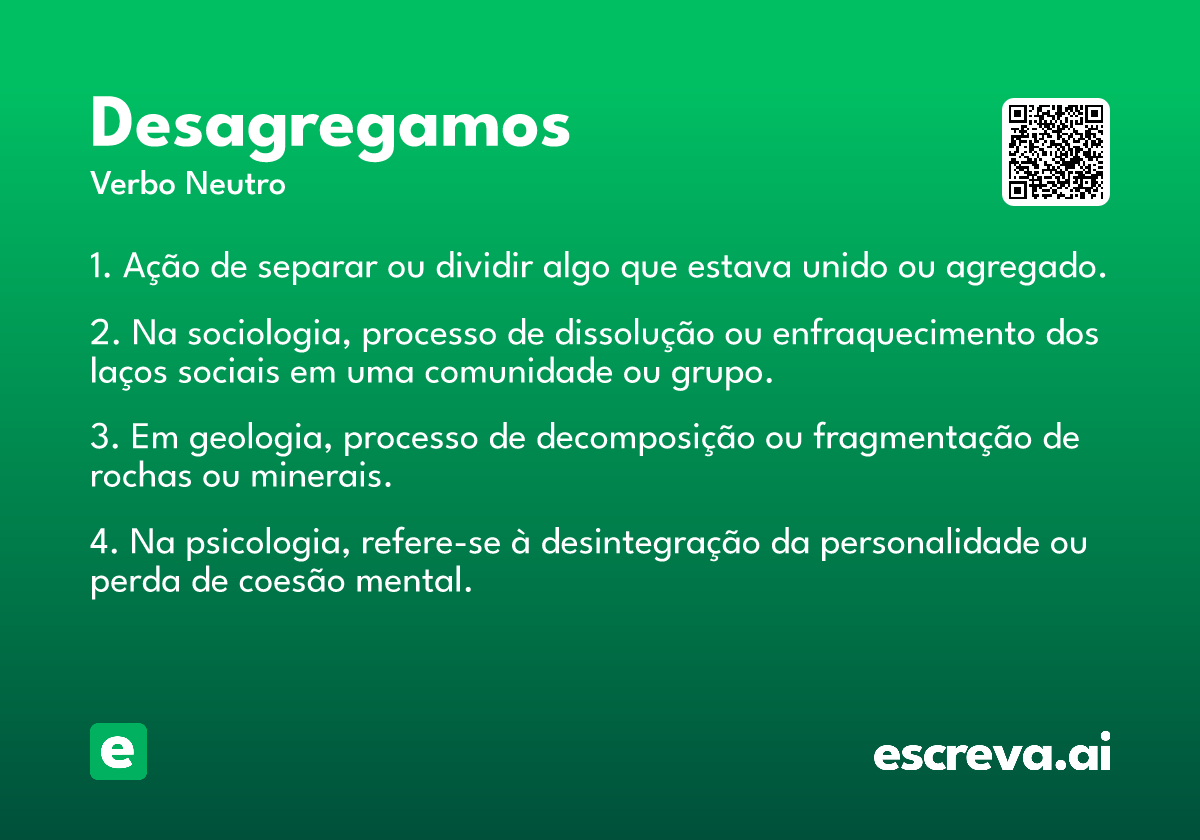 Desagregamos
Verbo Neutro

1. Ação de separar ou dividir algo que estava unido ou agregado.

2. Na sociologia, processo de dissolução ou enfraquecimento dos laços sociais em uma comunidade ou grupo.

3. Em geologia, processo de decomposição ou fragmentação de rochas ou minerais.

4. Na psicologia, refere-se à desintegração da personalidade ou perda de coesão mental.

e

escreva.ai